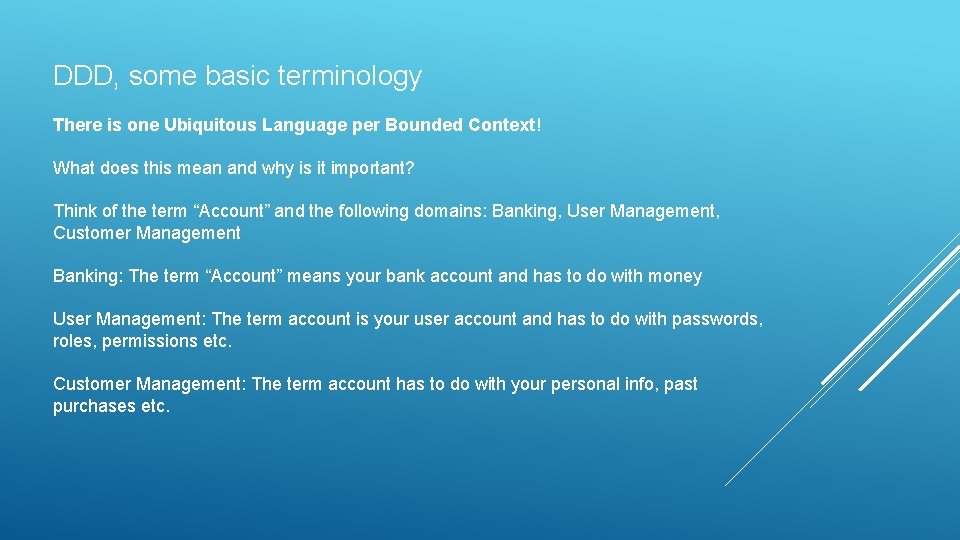 DDD, some basic terminology

There is one Ubiquitous Language per Bounded Context!

What does this mean and why is it important?

Think of the term “Account” and the following domains: Banking, User Management, Customer Management

Banking: The term “Account” means your bank account and has to do with money

User Management: The term account is your user account and has to do with passwords, roles, permissions etc.

Customer Management: The term account has to do with your personal info, past purchases etc.